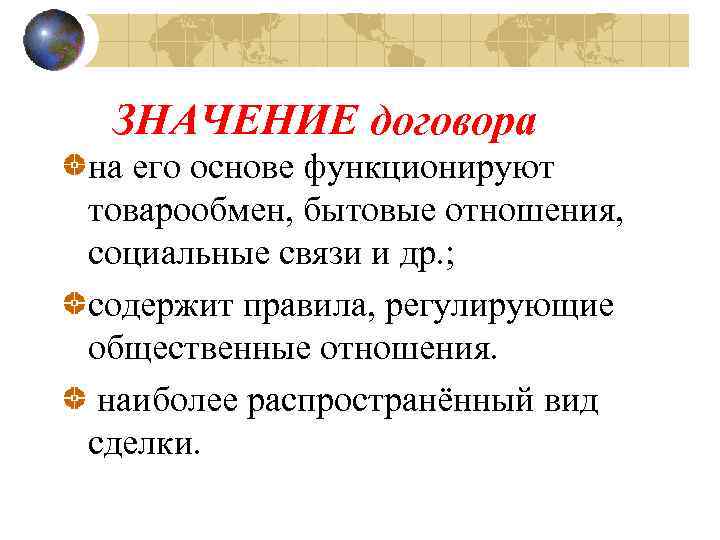 ЗНАЧЕНИЕ договора

на его основе функционируют товарообмен, бытовые отношения, социальные связи и др.;

содержит правила, регулирующие общественные отношения.

наиболее распространённый вид сделки.